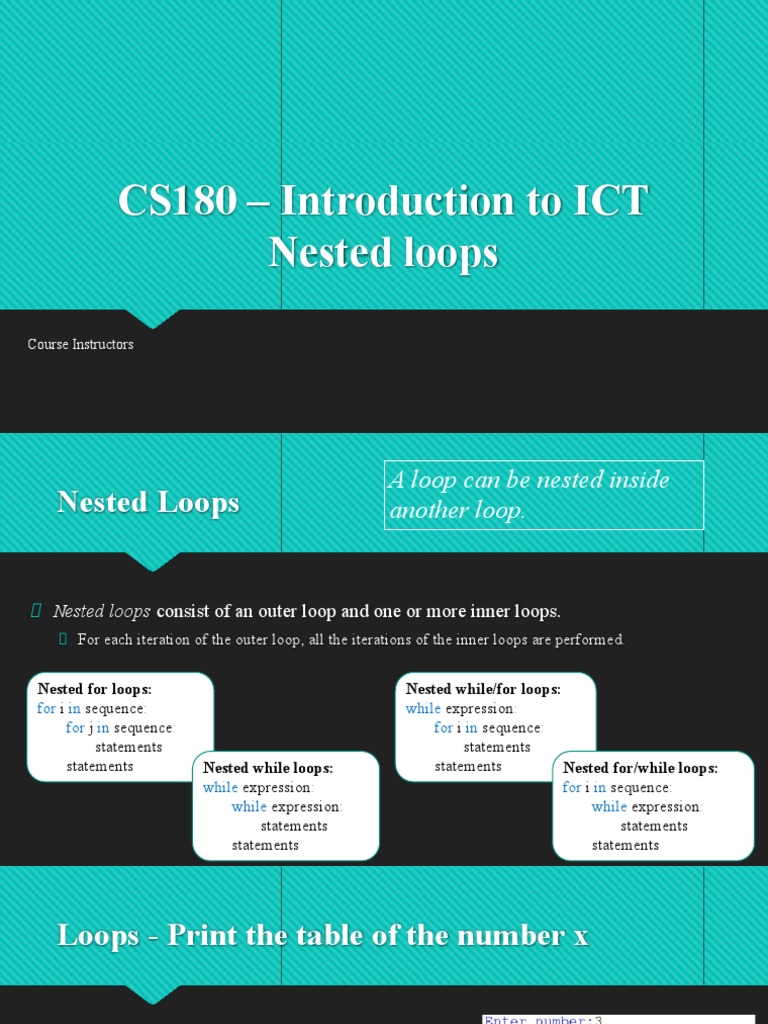 CS180 – Introduction to ICT
Nested loops

Course Instructors

Nested Loops

A loop can be nested inside another loop.

Nested loops consist of an outer loop and one or more inner loops.

For each iteration of the outer loop, all the iterations of the inner loops are performed.

Nested for loops:
for i in sequence:
for j in sequence:
statements
statements

Nested while loops:
while expression:
while expression:
statements
statements

Nested while/for loops:
while expression:
for i in sequence:
statements
statements

Nested for/while loops:
for i in sequence:
while expression:
statements
statements

Loops - Print the table of the number x

Enter number:3